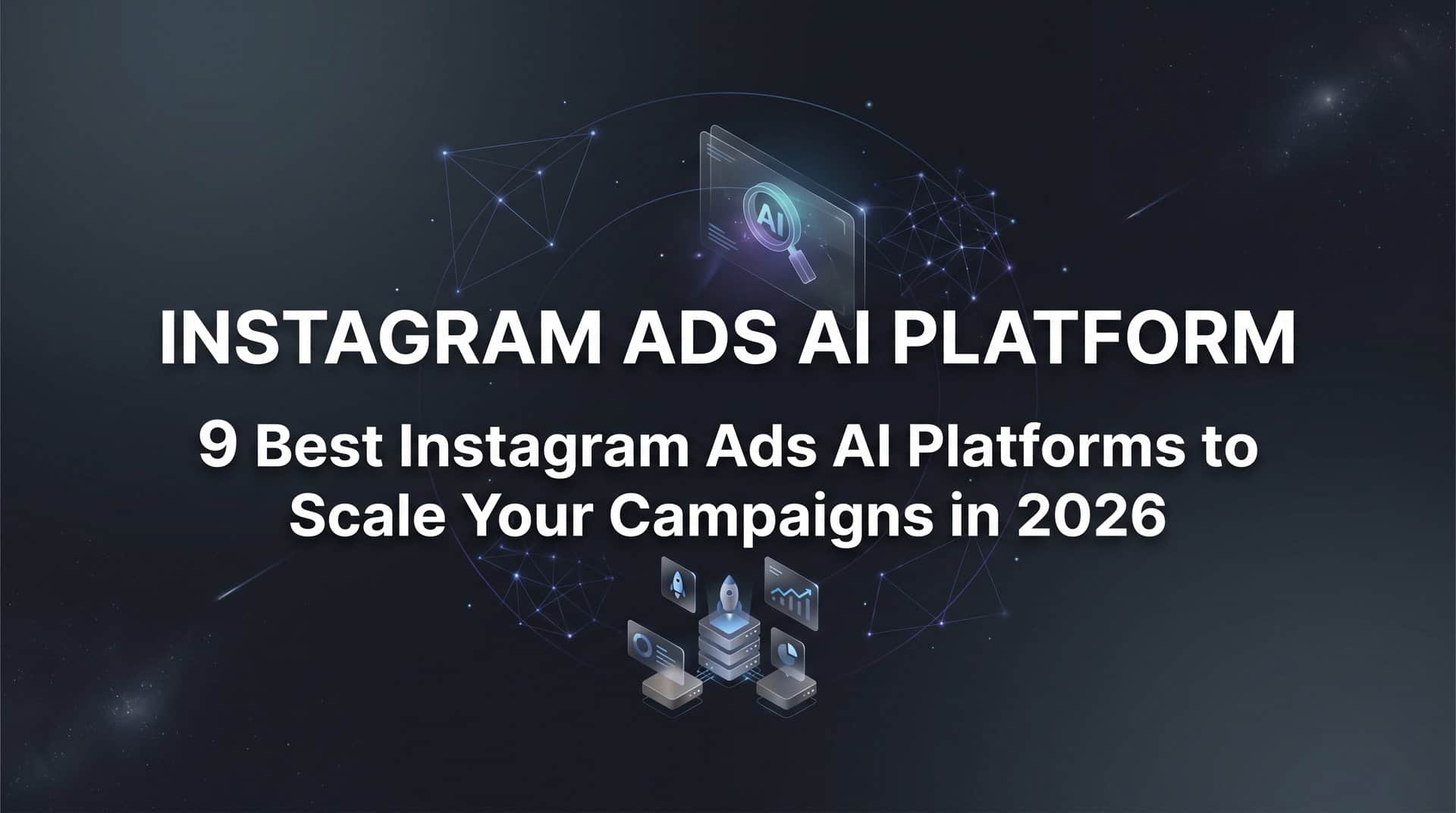 AI

INSTAGRAM ADS AI PLATFORM

9 Best Instagram Ads AI Platforms to Scale Your Campaigns in 2026